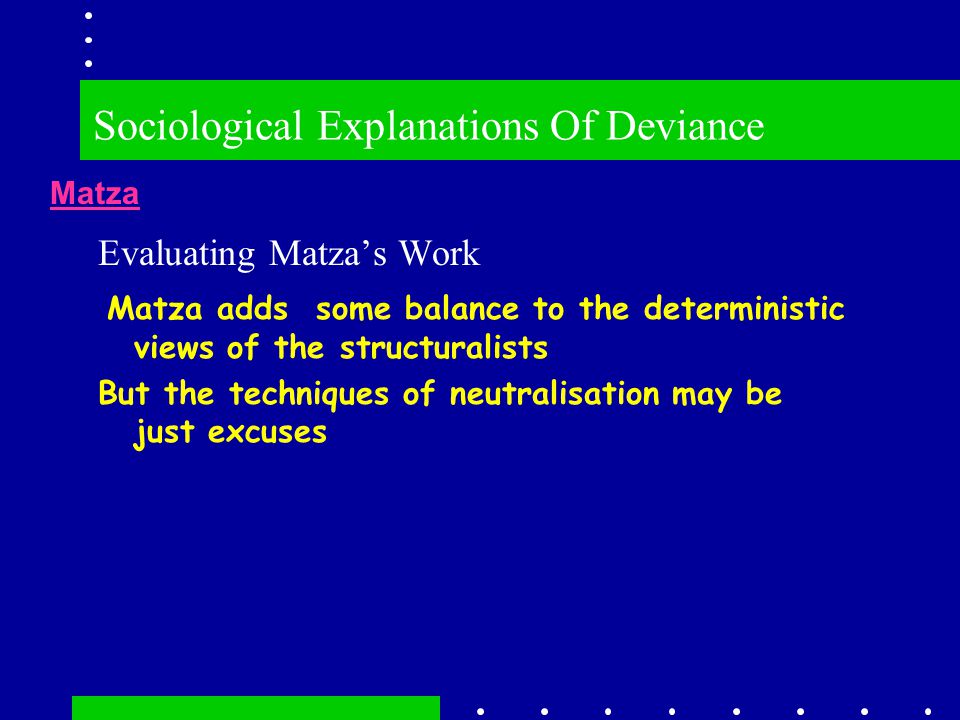 Sociological Explanations Of Deviance

Matza

Evaluating Matza’s Work

Matza adds some balance to the deterministic views of the structuralists

But the techniques of neutralisation may be just excuses